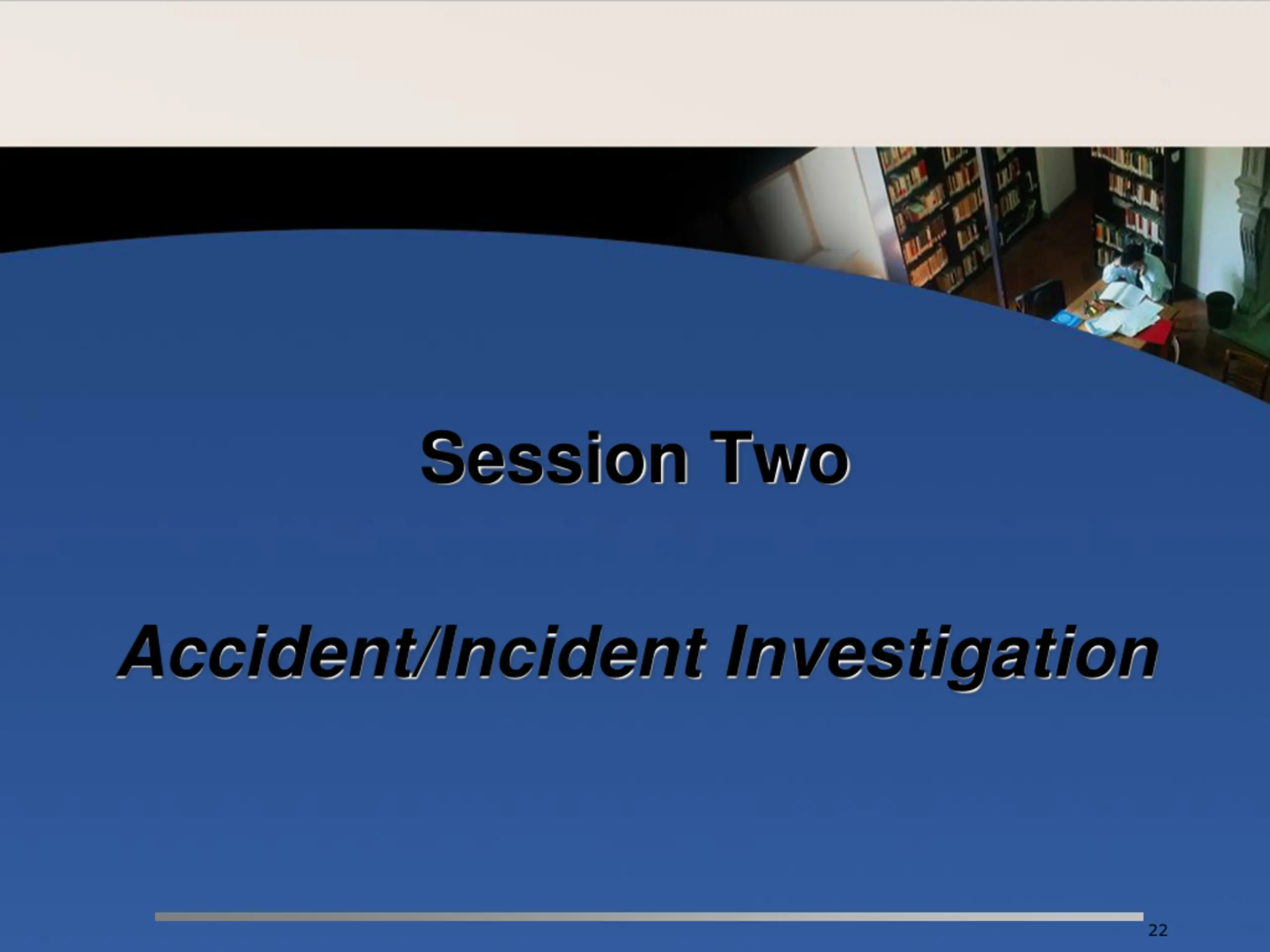 Session Two

Accident/Incident Investigation

22